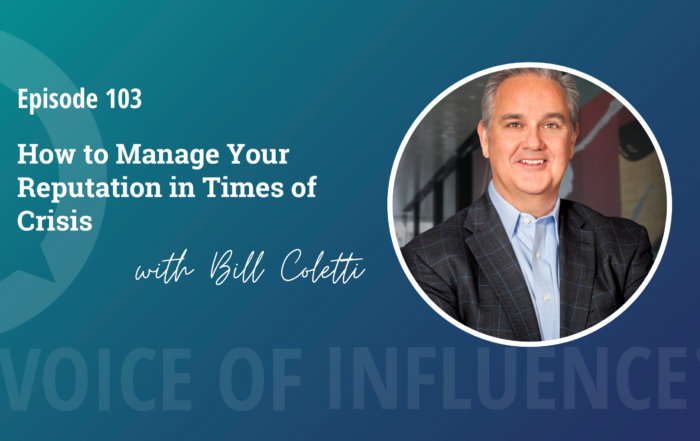 Episode 103

How to Manage Your Reputation in Times of Crisis

with Bill Coletti

VOICE OF INFLUENCE